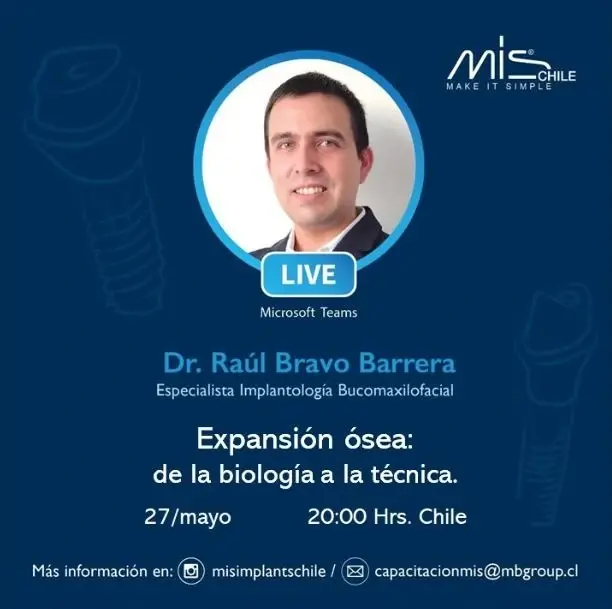 MIS® CHILE
MAKE IT SIMPLE

LIVE
Microsoft Teams

Dr. Raúl Bravo Barrera
Especialista Implantología Bucomaxilofacial

Expansión ósea:
de la biología a la técnica.

27/mayo 20:00 Hrs. Chile

Más información en: misimplantschile / capacitacionmis@mbgroup.cl